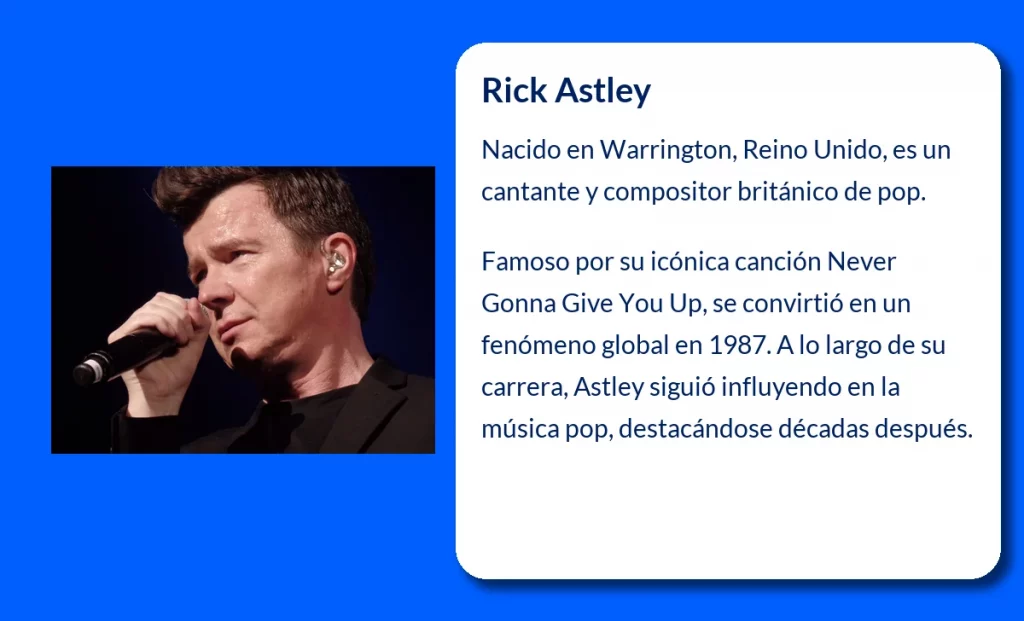 Rick Astley

Nacido en Warrington, Reino Unido, es un cantante y compositor británico de pop.

Famoso por su icónica canción Never Gonna Give You Up, se convirtió en un fenómeno global en 1987. A lo largo de su carrera, Astley siguió influyendo en la música pop, destacándose décadas después.